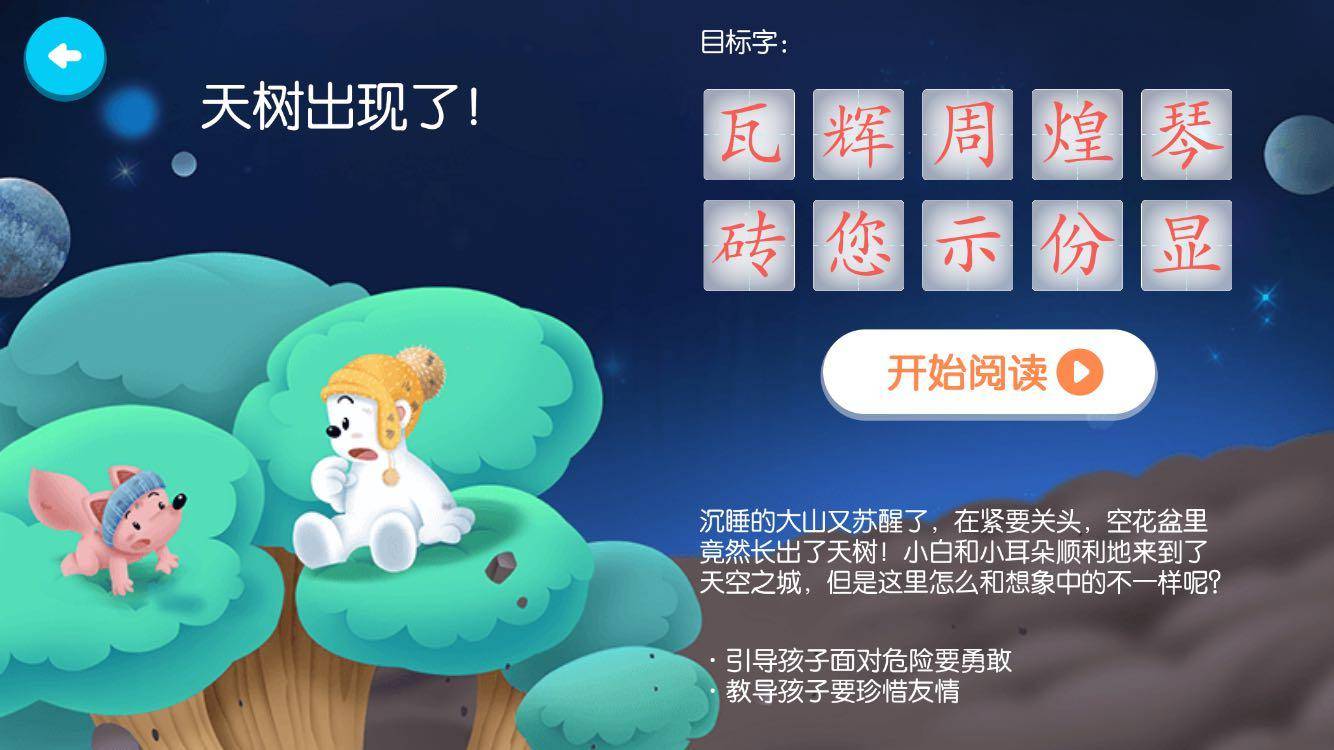 天树出现了!

目标字:

瓦 辉 周 煌 琴
砖 您 示 份 显

开始阅读

沉睡的大山又苏醒了，在紧要关头，空花盆里竟然长出了天树！小白和小耳朵顺利地来到了天空之城，但是这里怎么和想象中的不一样呢？

· 引导孩子面对危险要勇敢
· 教导孩子要珍惜友情